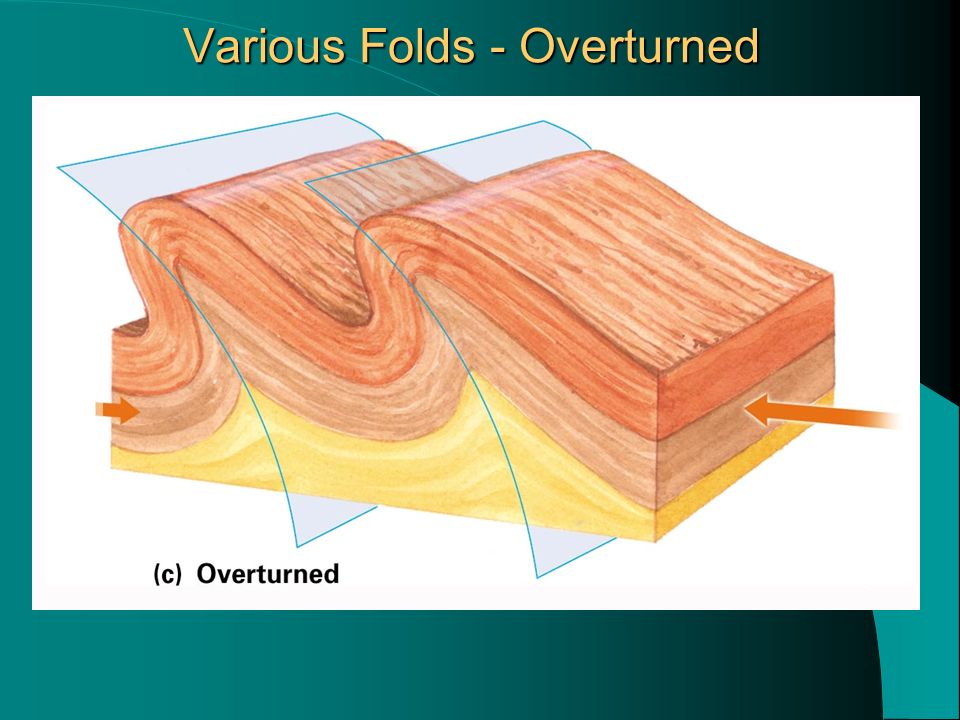 Various Folds - Overturned

(c) Overturned